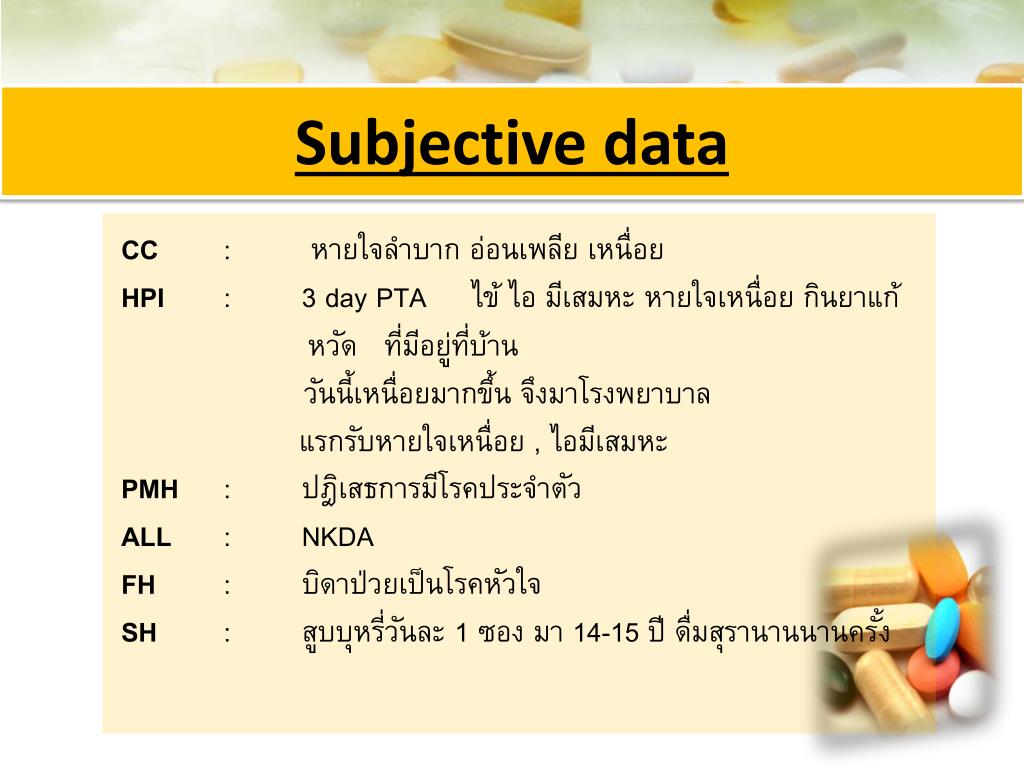 Subjective data

CC : หายใจลำบาก อ่อนเพลีย เหนื่อย

HPI : 3 day PTA ไข้ ไอ มีเสมหะ หายใจเหนื่อย กินยาแก้หวัด ที่มีอยู่ที่บ้าน
วันนี้เหนื่อยมากขึ้น จึงมาโรงพยาบาล
แรกรับหายใจเหนื่อย , ไอมีเสมหะ

PMH : ปฏิเสธการมีโรคประจำตัว

ALL : NKDA

FH : บิดาป่วยเป็นโรคหัวใจ

SH : สูบบุหรี่วันละ 1 ซอง มา 14-15 ปี ดื่มสุรานานนานครั้ง